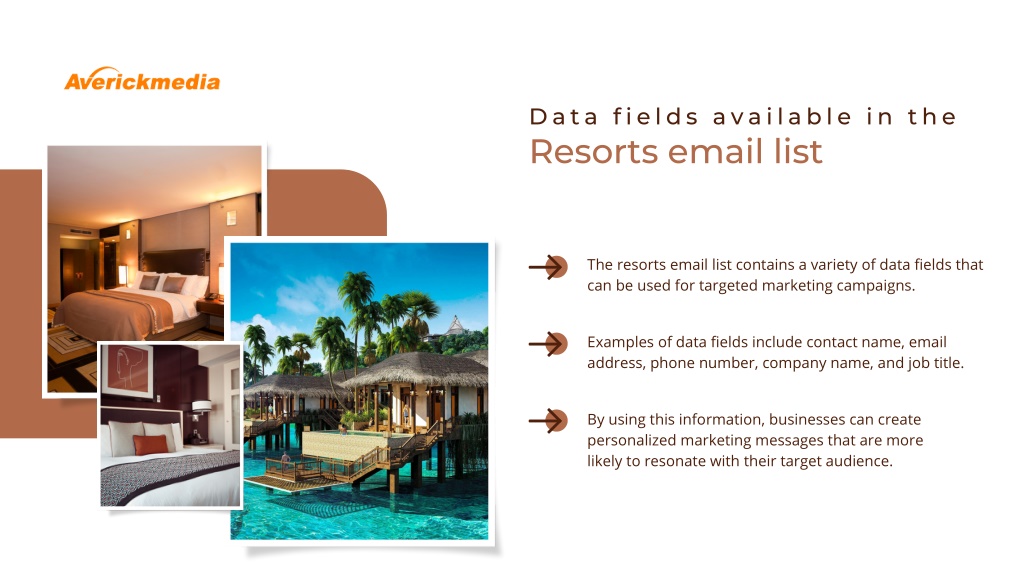 Averickmedia

Data fields available in the
Resorts email list

The resorts email list contains a variety of data fields that can be used for targeted marketing campaigns.

Examples of data fields include contact name, email address, phone number, company name, and job title.

By using this information, businesses can create personalized marketing messages that are more likely to resonate with their target audience.